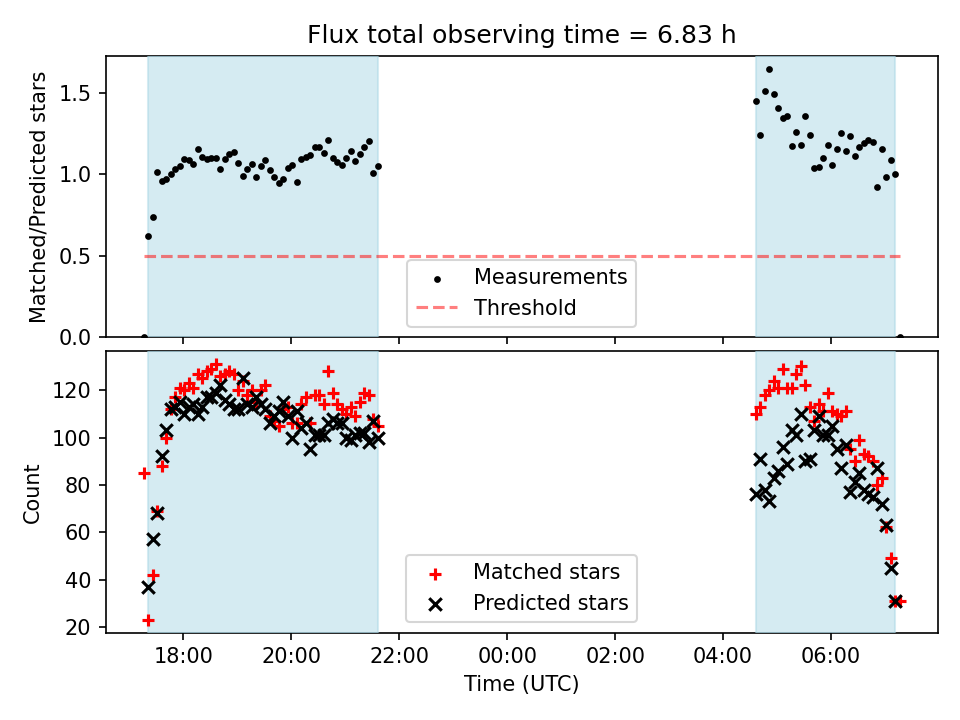 Flux total observing time = 6.83 h

Matched/Predicted stars

1.5
1.0
0.5
0.0

Measurements
Threshold

Count

120
100
80
60
40
20

Matched stars
Predicted stars

18:00
20:00
22:00
00:00
02:00
04:00
06:00

Time (UTC)